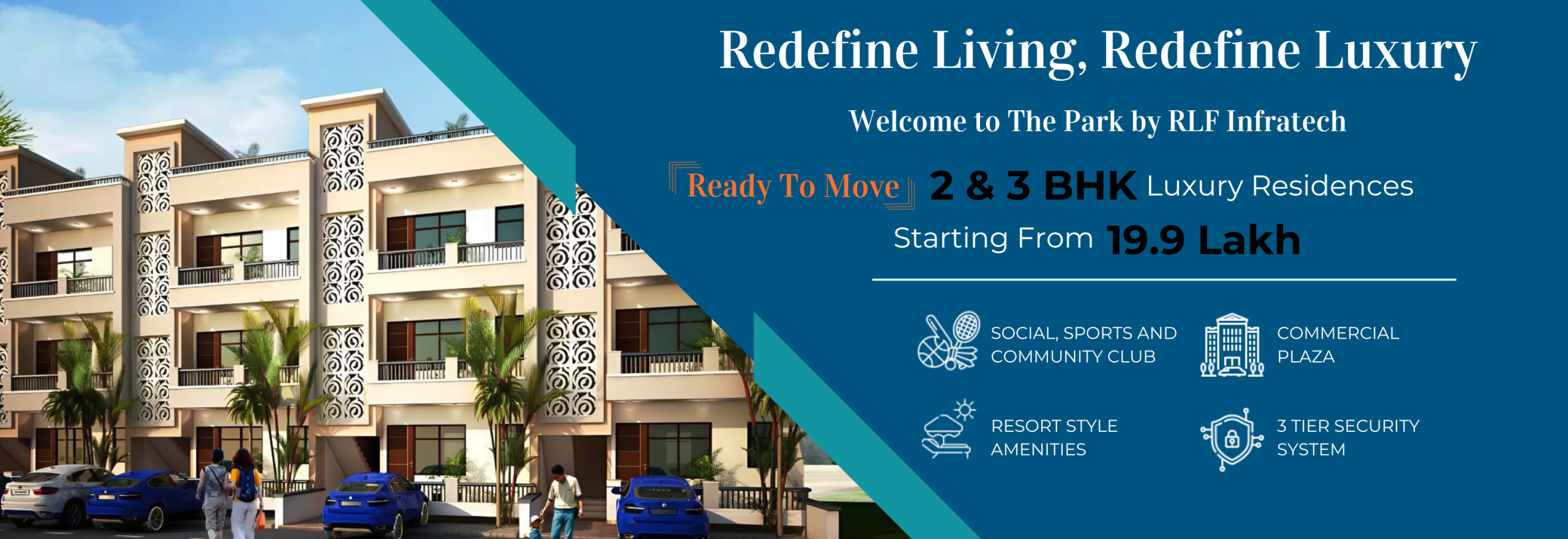 Redefine Living, Redefine Luxury

Welcome to The Park by RLF Infratech

Ready To Move 2 & 3 BHK Luxury Residences

Starting From 19.9 Lakh

SOCIAL, SPORTS AND COMMUNITY CLUB

COMMERCIAL PLAZA

RESORT STYLE AMENITIES

3 TIER SECURITY SYSTEM